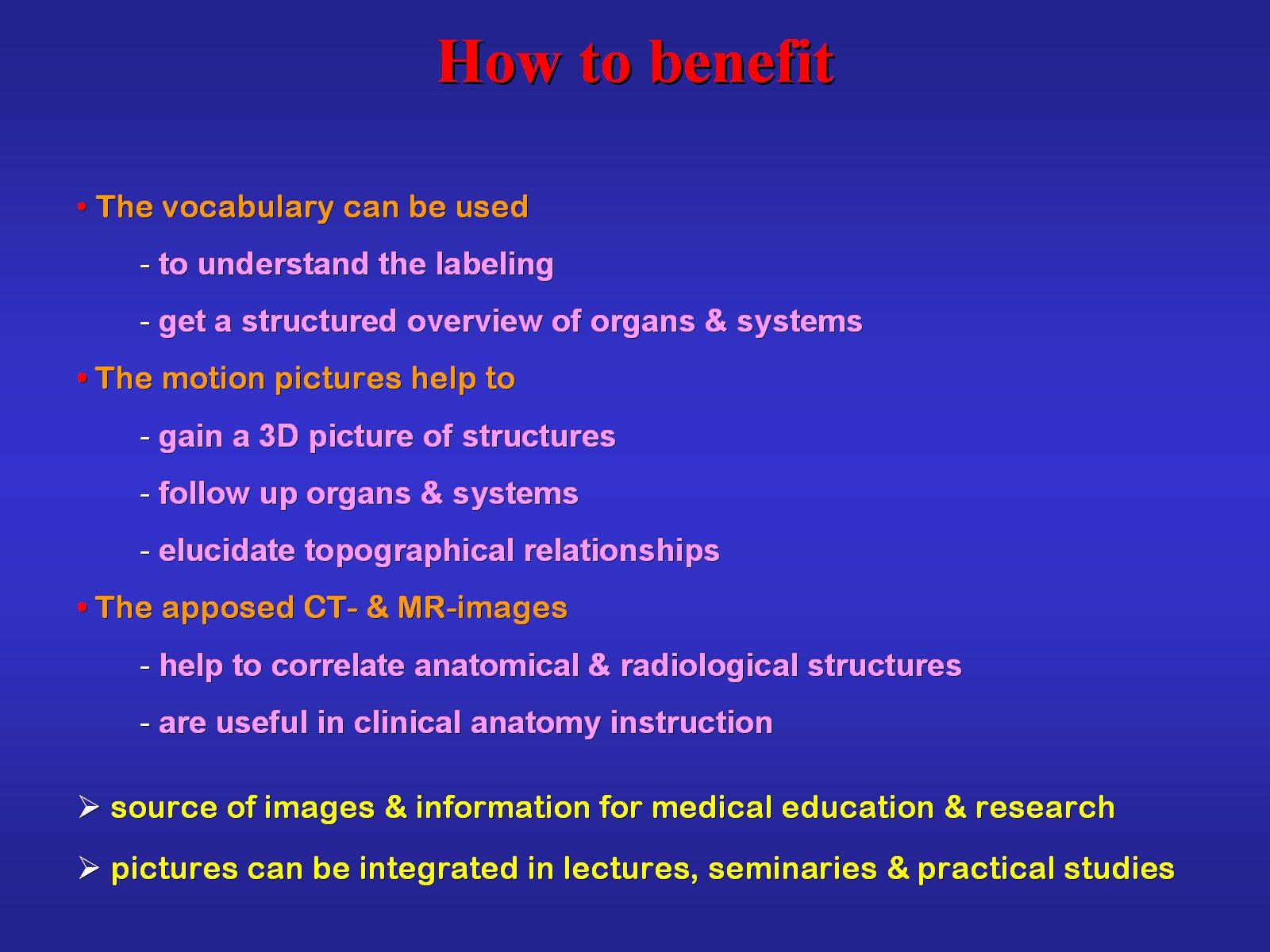 How to benefit

• The vocabulary can be used

- to understand the labeling

- get a structured overview of organs & systems

• The motion pictures help to

- gain a 3D picture of structures

- follow up organs & systems

- elucidate topographical relationships

• The apposed CT- & MR-images

- help to correlate anatomical & radiological structures

- are useful in clinical anatomy instruction

➢ source of images & information for medical education & research

➢ pictures can be integrated in lectures, seminaries & practical studies